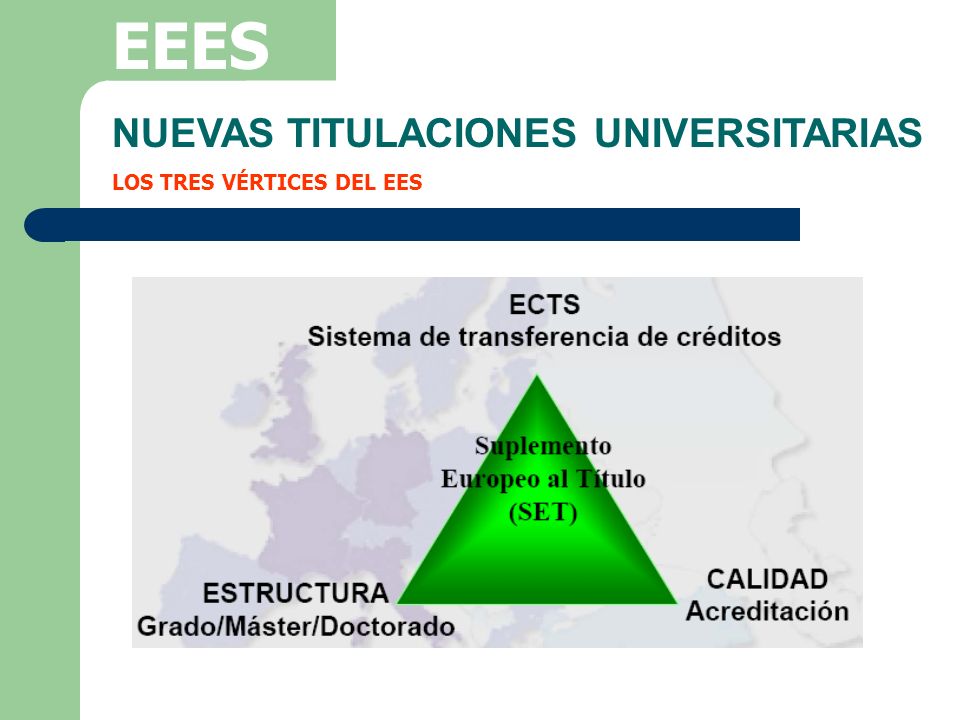 EEES

NUEVAS TITULACIONES UNIVERSITARIAS

LOS TRES VÉRTICES DEL EES

ECTS
Sistema de transferencia de créditos

Suplemento
Europeo al Título
(SET)

ESTRUCTURA
Grado/Máster/Doctorado

CALIDAD
Acreditación